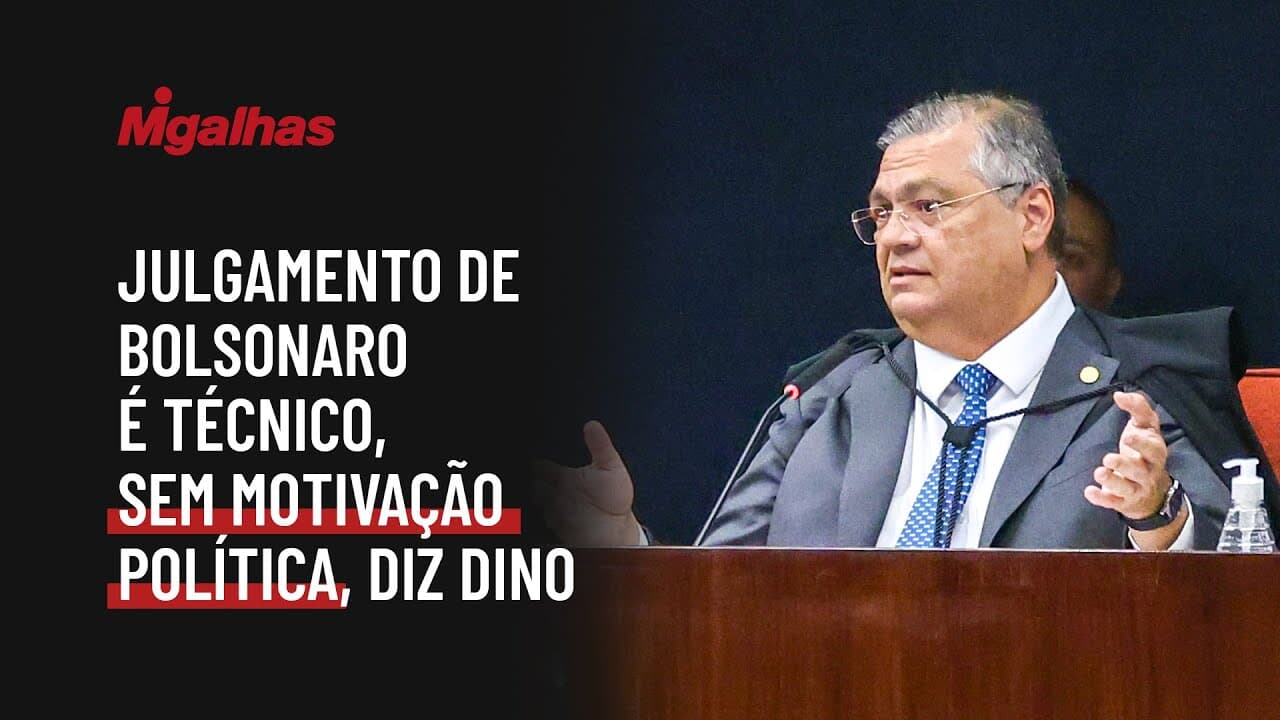 Migalhas

JULGAMENTO DE BOLSONARO É TÉCNICO, SEM MOTIVAÇÃO POLÍTICA, DIZ DINO